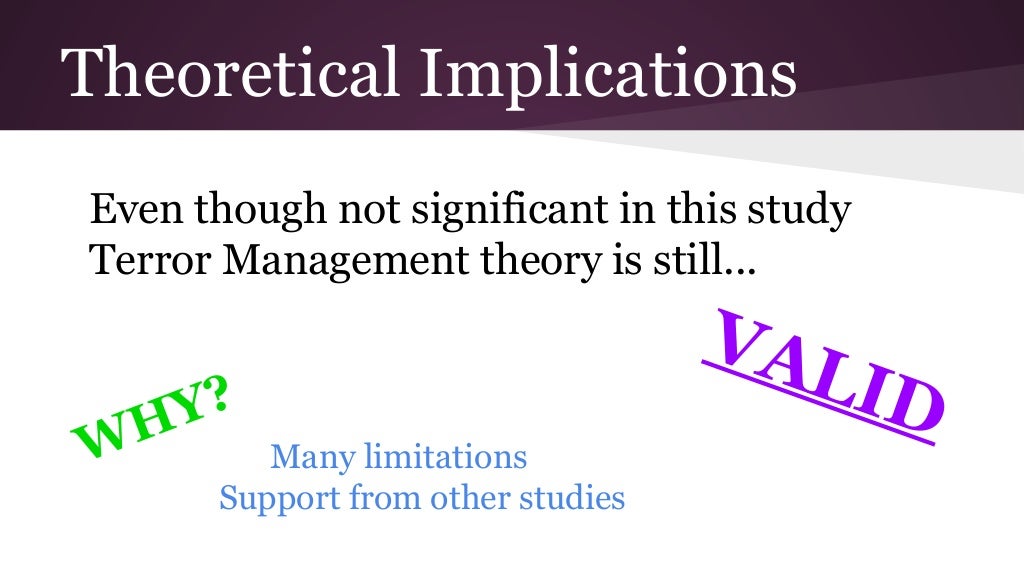 Theoretical Implications

Even though not significant in this study Terror Management theory is still...

VALID

WHY?

Many limitations
Support from other studies